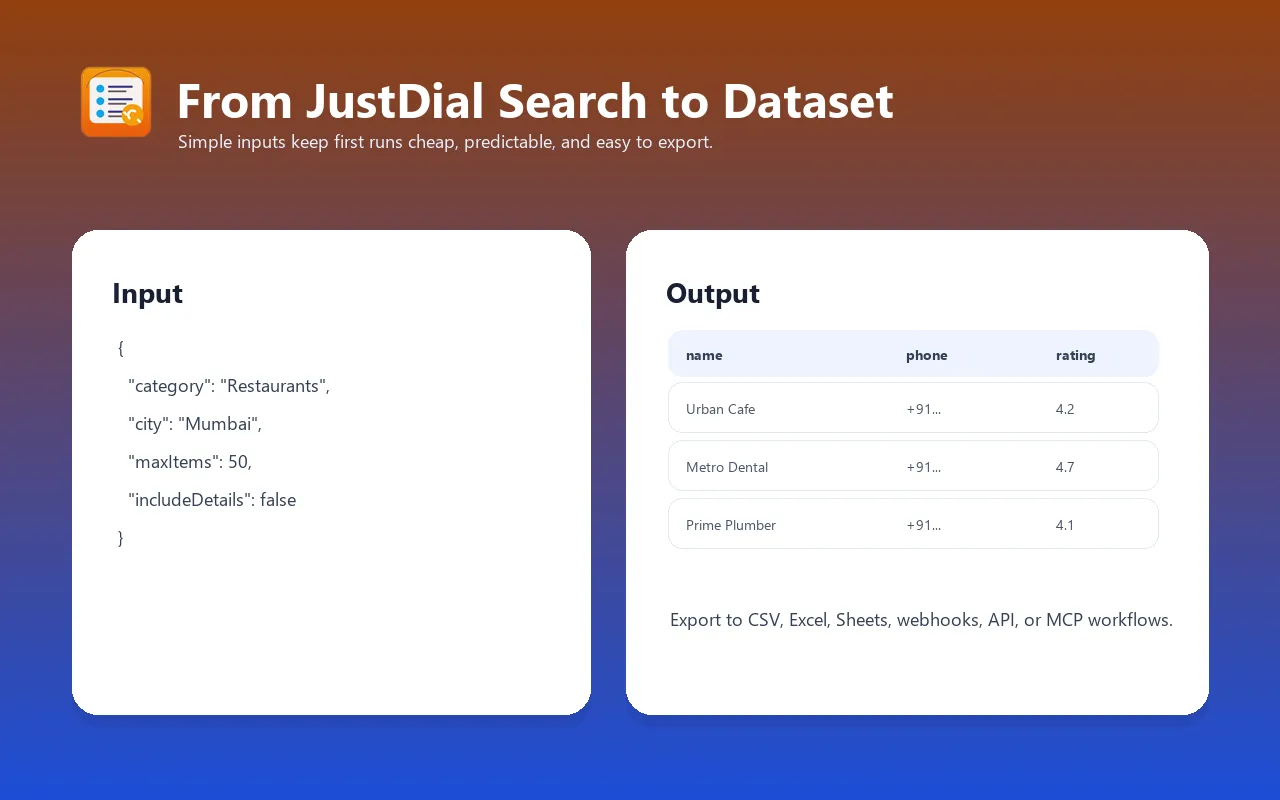 From JustDial Search to Dataset

Simple inputs keep first runs cheap, predictable, and easy to export.

Input

{
"category": "Restaurants",
"city": "Mumbai",
"maxItems": 50,
"includeDetails": false
}

Output

| name | phone | rating |
|---|---|---|
| Urban Cafe | +91... | 4.2 |
| Metro Dental | +91... | 4.7 |
| Prime Plumber | +91... | 4.1 |

Export to CSV, Excel, Sheets, webhooks, API, or MCP workflows.